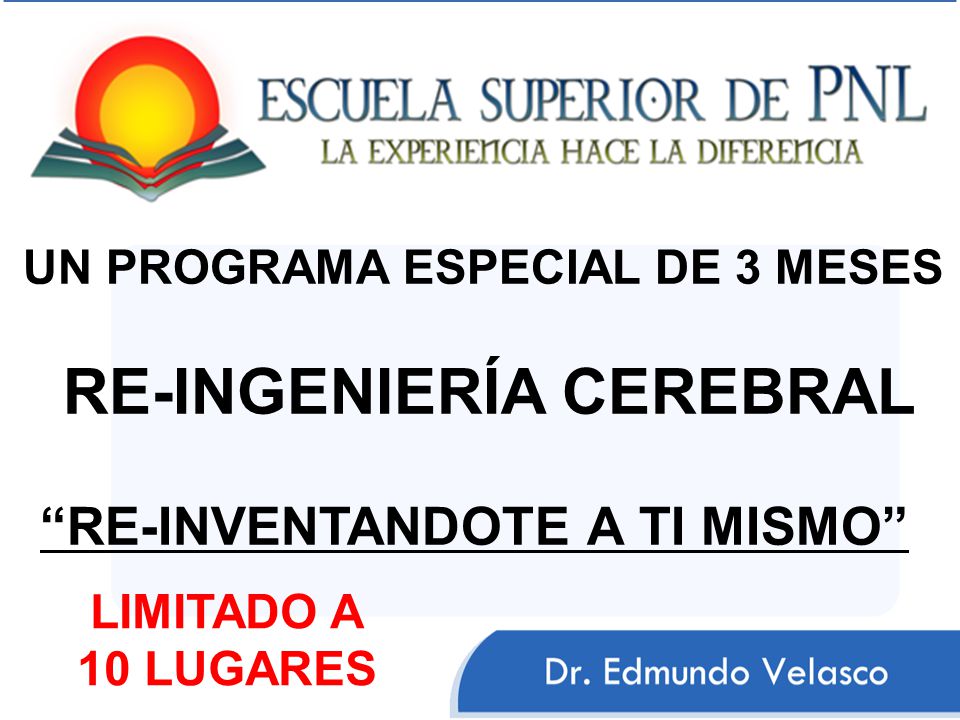 ESCUELA SUPERIOR DE PNL
LA EXPERIENCIA HACE LA DIFERENCIA

UN PROGRAMA ESPECIAL DE 3 MESES

RE-INGENIERÍA CEREBRAL

“RE-INVENTANDOTE A TI MISMO”

LIMITADO A 10 LUGARES

Dr. Edmundo Velasco